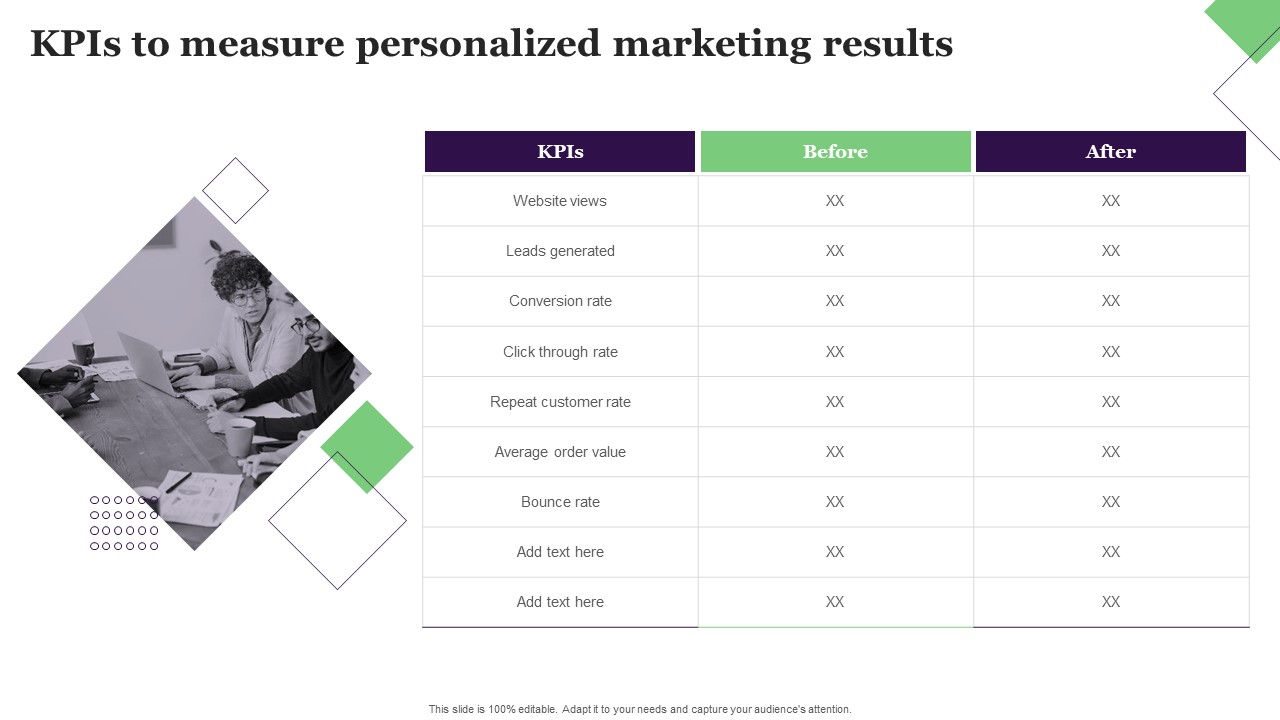 KPIs to measure personalized marketing results

| KPIs | Before | After |
|---|---|---|
| Website views | XX | XX |
| Leads generated | XX | XX |
| Conversion rate | XX | XX |
| Click through rate | XX | XX |
| Repeat customer rate | XX | XX |
| Average order value | XX | XX |
| Bounce rate | XX | XX |
| Add text here | XX | XX |
| Add text here | XX | XX |

This slide is 100% editable. Adapt it to your needs and capture your audience's attention.